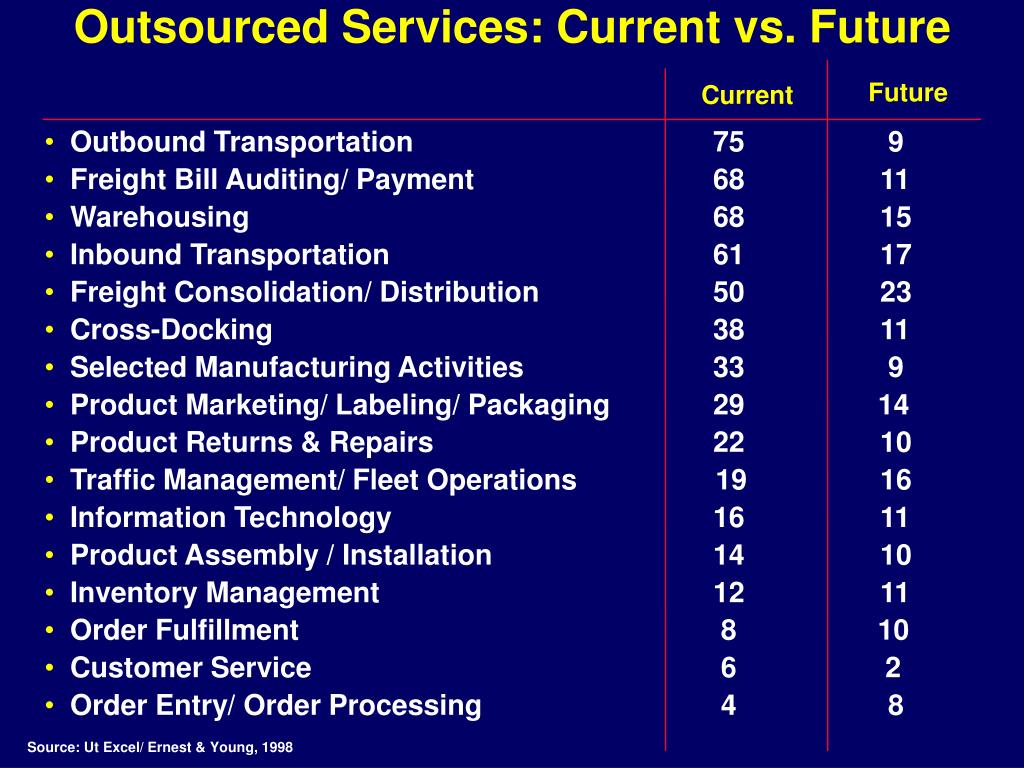 Outsourced Services: Current vs. Future

| | Current | Future |
|---|---|---|
| • Outbound Transportation | 75 | 9 |
| • Freight Bill Auditing/ Payment | 68 | 11 |
| • Warehousing | 68 | 15 |
| • Inbound Transportation | 61 | 17 |
| • Freight Consolidation/ Distribution | 50 | 23 |
| • Cross-Docking | 38 | 11 |
| • Selected Manufacturing Activities | 33 | 9 |
| • Product Marketing/ Labeling/ Packaging | 29 | 14 |
| • Product Returns & Repairs | 22 | 10 |
| • Traffic Management/ Fleet Operations | 19 | 16 |
| • Information Technology | 16 | 11 |
| • Product Assembly / Installation | 14 | 10 |
| • Inventory Management | 12 | 11 |
| • Order Fulfillment | 8 | 10 |
| • Customer Service | 6 | 2 |
| • Order Entry/ Order Processing | 4 | 8 |

Source: Ut Excel/ Ernest & Young, 1998